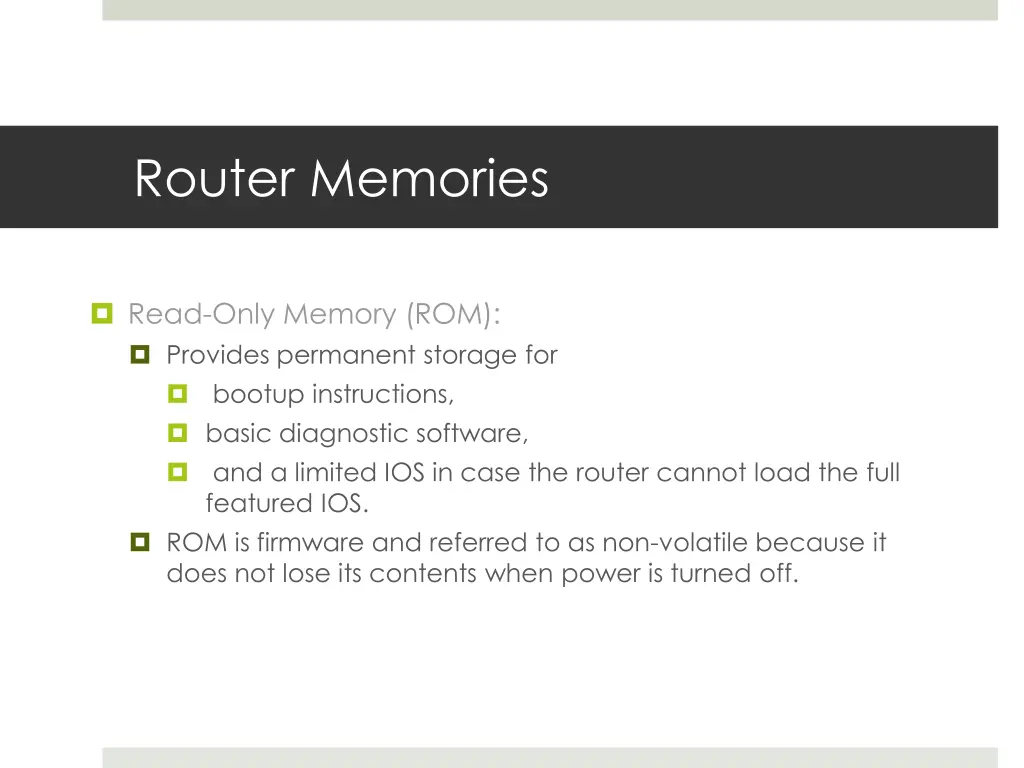 Router Memories

Read-Only Memory (ROM):

Provides permanent storage for

bootup instructions,

basic diagnostic software,

and a limited IOS in case the router cannot load the full featured IOS.

ROM is firmware and referred to as non-volatile because it does not lose its contents when power is turned off.